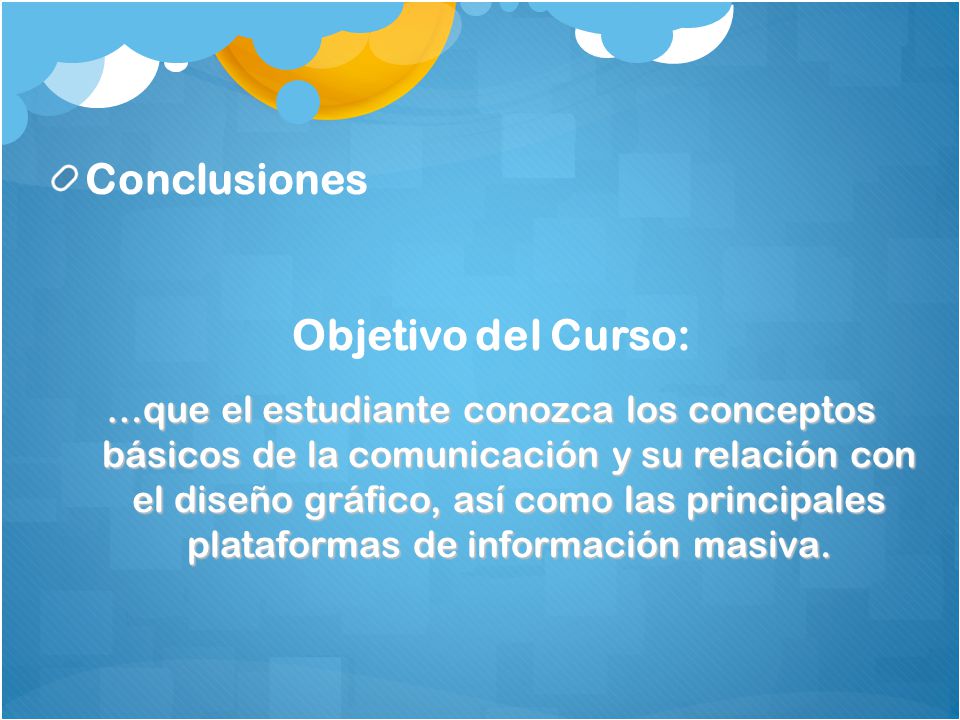 Conclusiones

Objetivo del Curso:

...que el estudiante conozca los conceptos básicos de la comunicación y su relación con el diseño gráfico, así como las principales plataformas de información masiva.